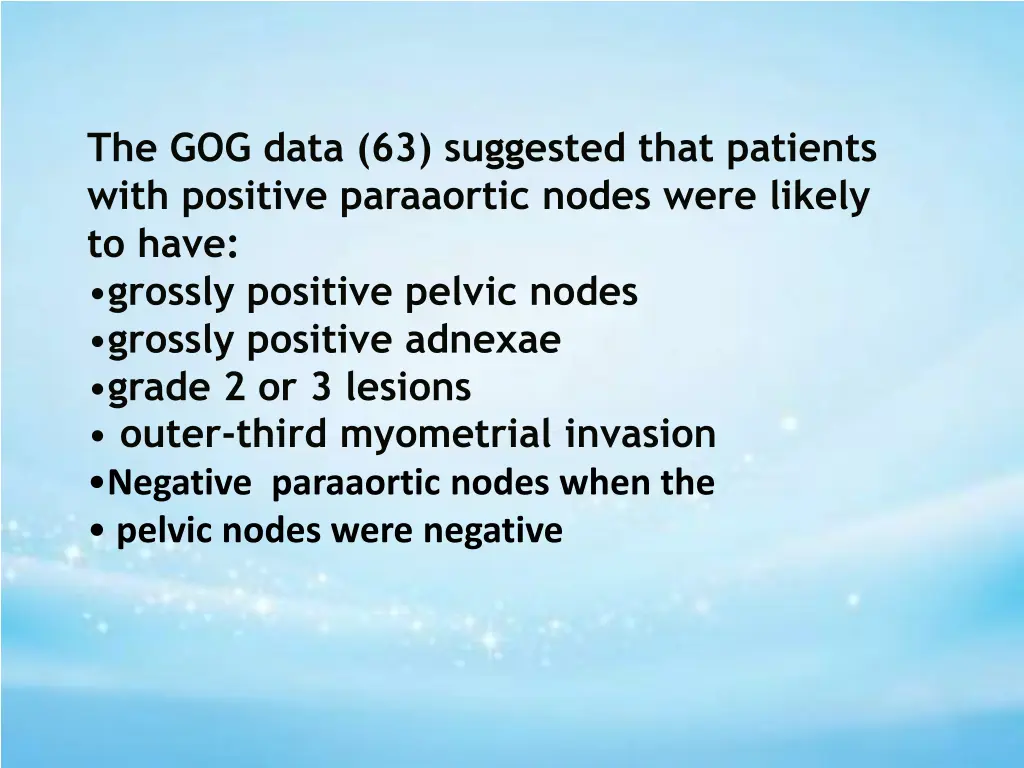 The GOG data (63) suggested that patients with positive paraaortic nodes were likely to have:
•grossly positive pelvic nodes
•grossly positive adnexae
•grade 2 or 3 lesions
• outer-third myometrial invasion
•Negative paraaortic nodes when the
• pelvic nodes were negative